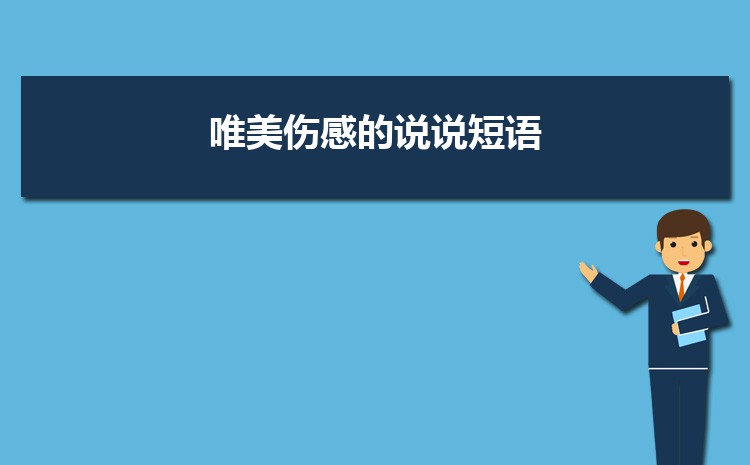 唯美伤感的说说短语